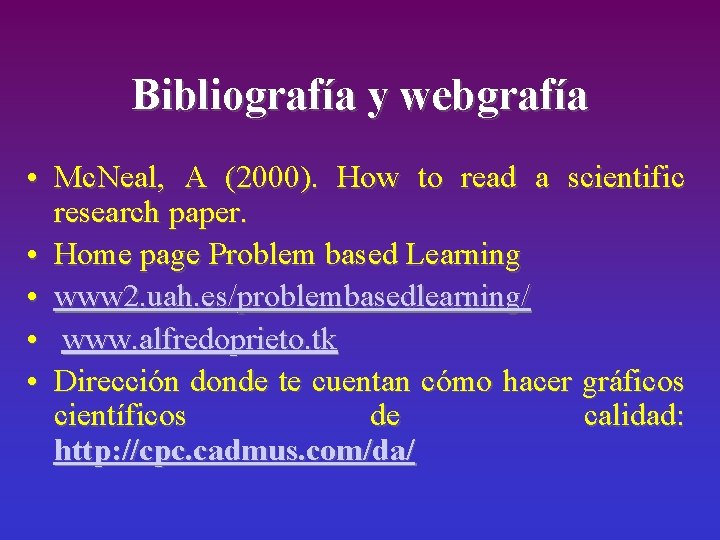 Bibliografía y webgrafía

• McNeal, A (2000). How to read a scientific research paper.
• Home page Problem based Learning
• www2.uah.es/problembasedlearning/
• www.alfredoprieto.tk
• Dirección donde te cuentan cómo hacer gráficos científicos de calidad: http://cpc.cadmus.com/da/